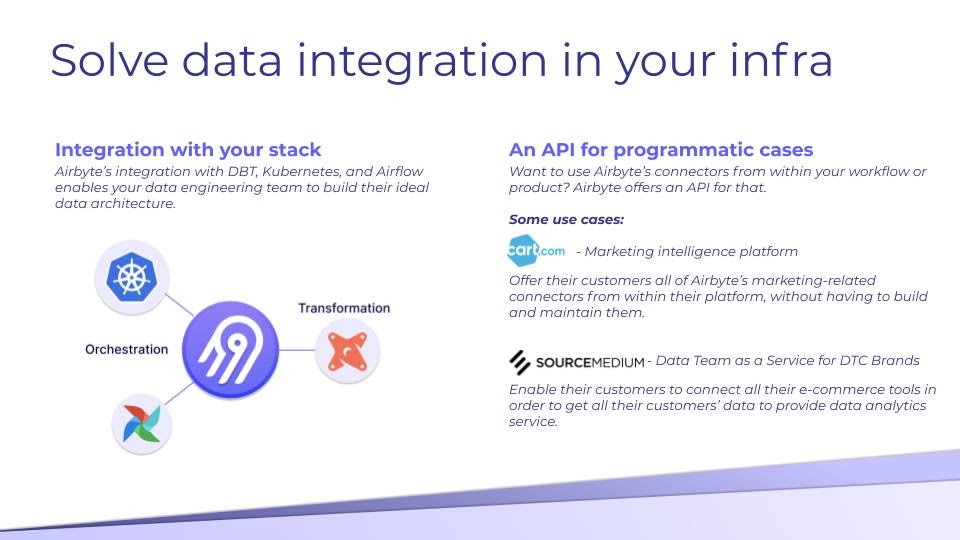 Solve data integration in your infra

Integration with your stack
Airbyte's integration with DBT, Kubernetes, and Airflow enables your data engineering team to build their ideal data architecture.

Orchestration

Transformation

An API for programmatic cases
Want to use Airbyte's connectors from within your workflow or product? Airbyte offers an API for that.

Some use cases:

cart.com - Marketing intelligence platform

Offer their customers all of Airbyte's marketing-related connectors from within their platform, without having to build and maintain them.

SOURCEMEDIUM - Data Team as a Service for DTC Brands

Enable their customers to connect all their e-commerce tools in order to get all their customers' data to provide data analytics service.